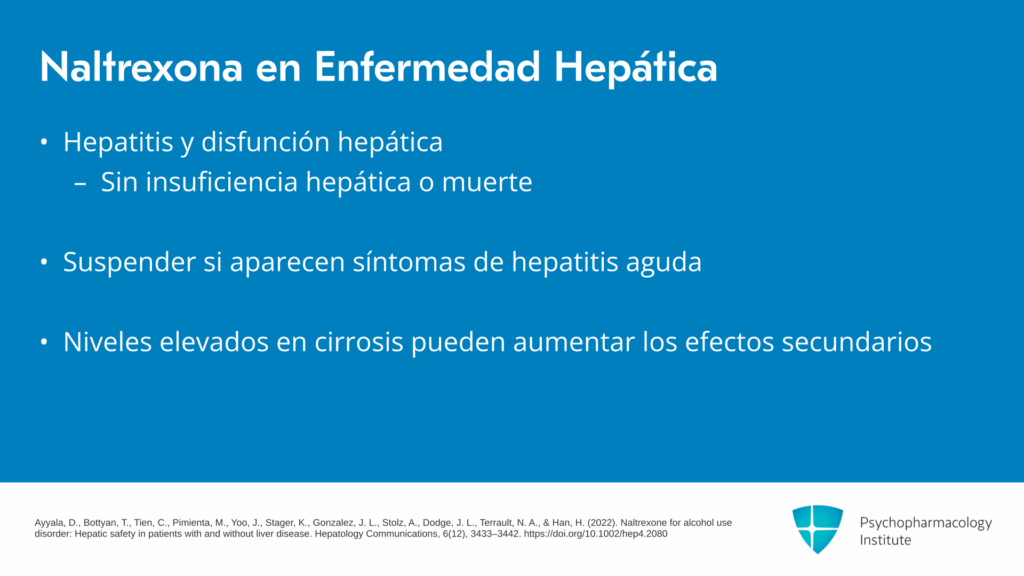 Naltrexona en Enfermedad Hepática

• Hepatitis y disfunción hepática
– Sin insuficiencia hepática o muerte

• Suspender si aparecen síntomas de hepatitis aguda

• Niveles elevados en cirrosis pueden aumentar los efectos secundarios

Ayyala, D., Bottyan, T., Tien, C., Pimienta, M., Yoo, J., Stager, K., Gonzalez, J. L., Stolz, A., Dodge, J. L., Terrault, N. A., & Han, H. (2022). Naltrexone for alcohol use disorder: Hepatic safety in patients with and without liver disease. Hepatology Communications, 6(12), 3433–3442. https://doi.org/10.1002/hep4.2080

Psychopharmacology Institute